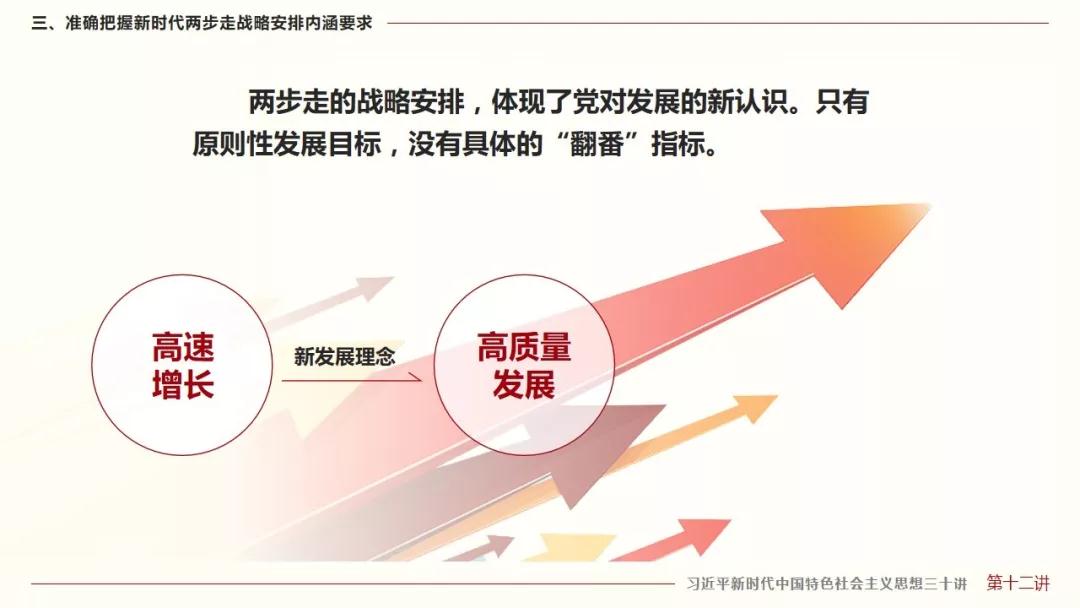 三、准确把握新时代两步走战略安排内涵要求

两步走的战略安排，体现了党对发展的新认识。只有原则性发展目标，没有具体的“翻番”指标。

高速增长

新发展理念

高质量发展

习近平新时代中国特色社会主义思想三十讲 第十二讲